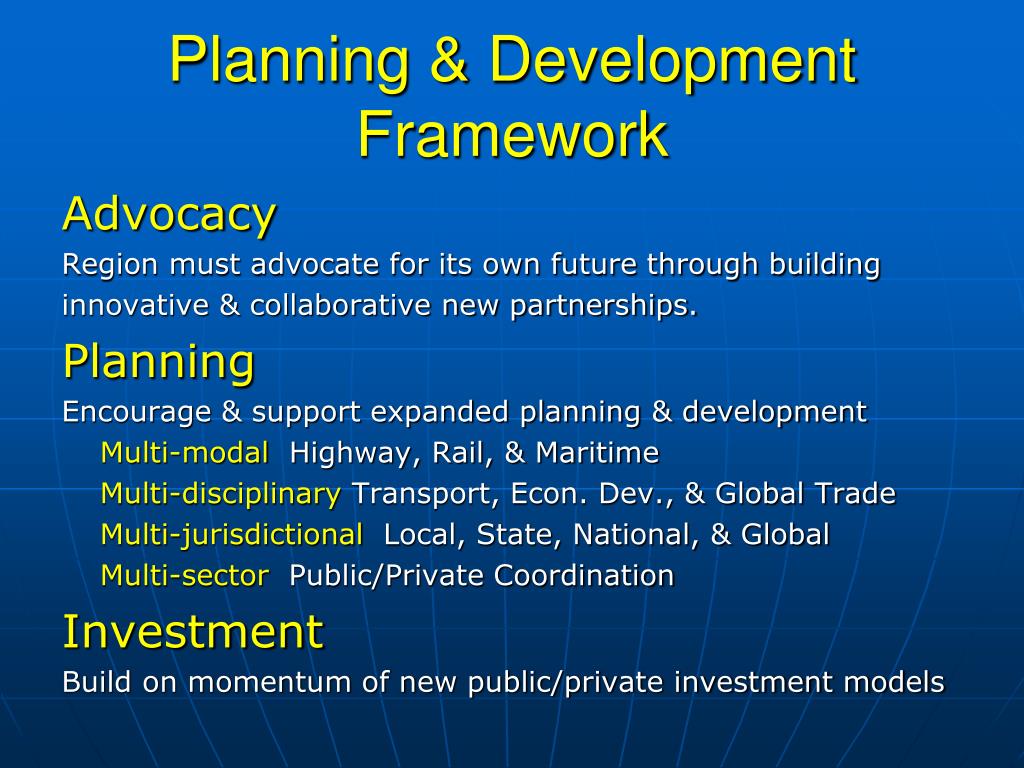 Planning & Development Framework

Advocacy

Region must advocate for its own future through building innovative & collaborative new partnerships.

Planning

Encourage & support expanded planning & development

Multi-modal Highway, Rail, & Maritime

Multi-disciplinary Transport, Econ. Dev., & Global Trade

Multi-jurisdictional Local, State, National, & Global

Multi-sector Public/Private Coordination

Investment

Build on momentum of new public/private investment models